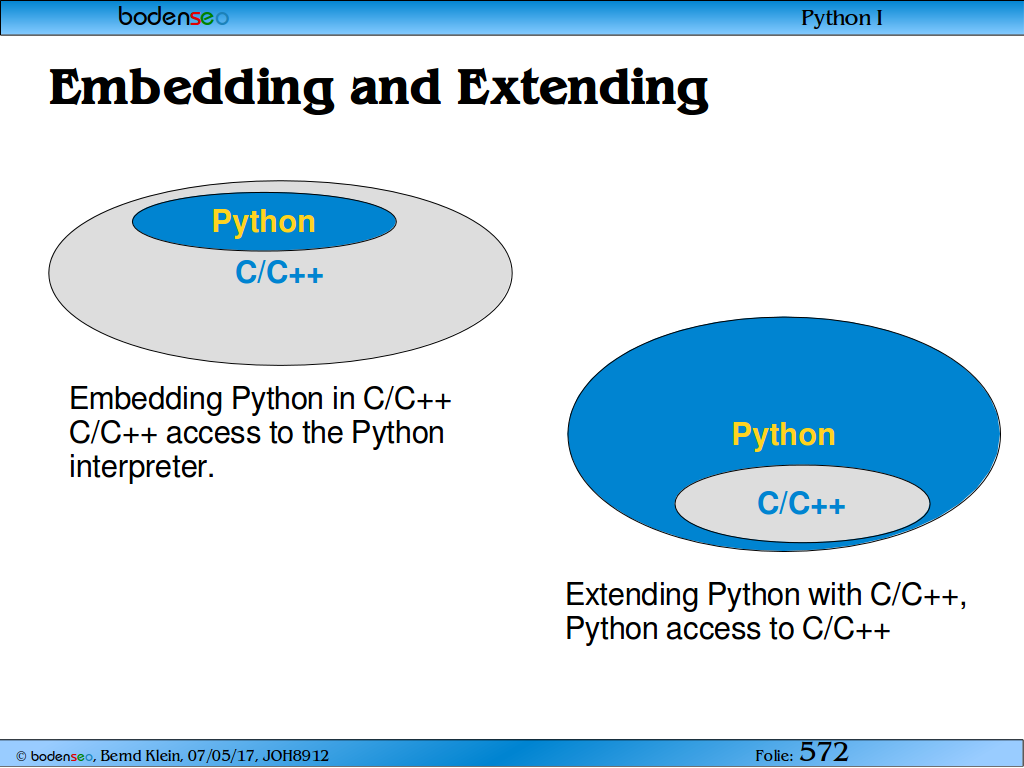 bodenseo

Python I

Embedding and Extending

Python

C/C++

Embedding Python in C/C++
C/C++ access to the Python interpreter.

Python

C/C++

Extending Python with C/C++,
Python access to C/C++

© bodenseo, Bernd Klein, 07/05/17, JOH8912

Folie: 572